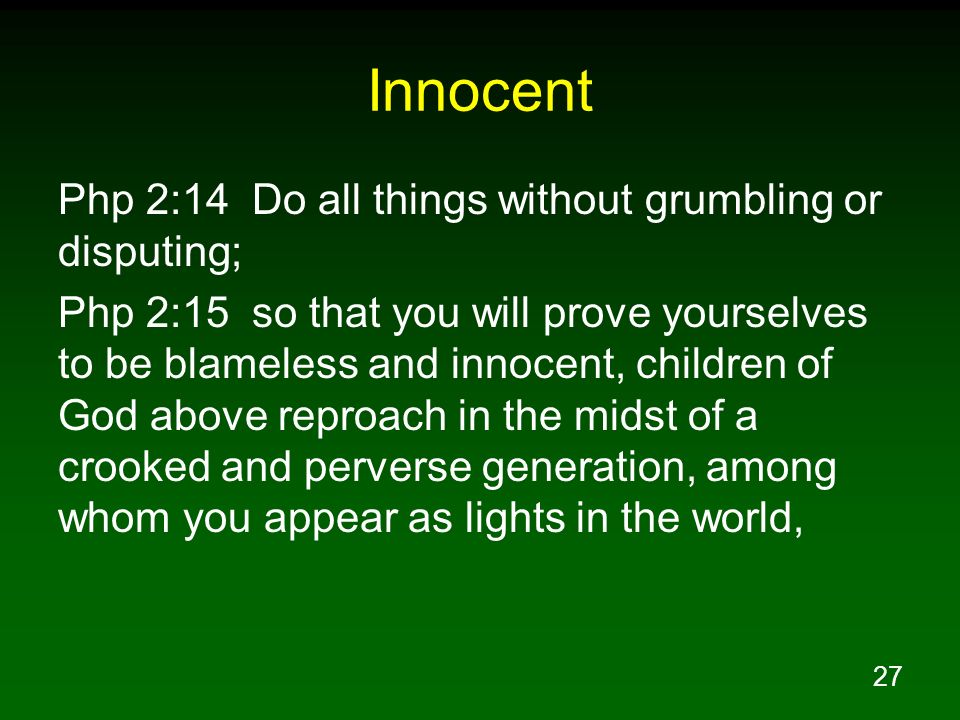 Innocent

Php 2:14  Do all things without grumbling or disputing;

Php 2:15  so that you will prove yourselves to be blameless and innocent, children of God above reproach in the midst of a crooked and perverse generation, among whom you appear as lights in the world,

27